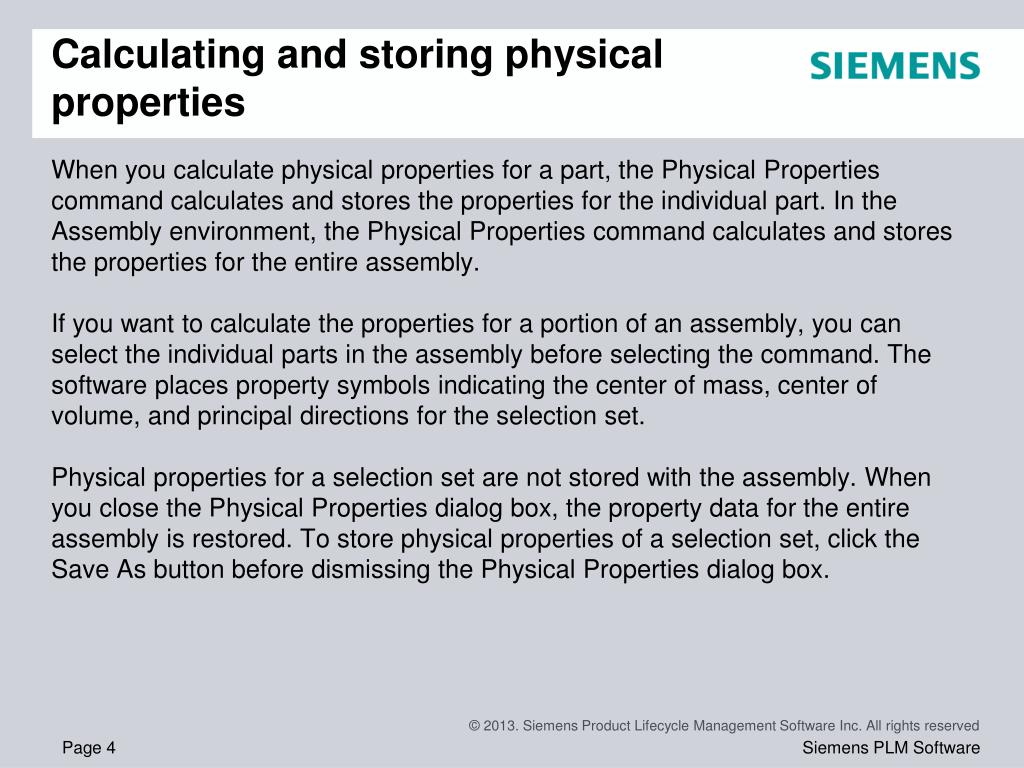 Calculating and storing physical properties

SIEMENS

When you calculate physical properties for a part, the Physical Properties command calculates and stores the properties for the individual part. In the Assembly environment, the Physical Properties command calculates and stores the properties for the entire assembly.

If you want to calculate the properties for a portion of an assembly, you can select the individual parts in the assembly before selecting the command. The software places property symbols indicating the center of mass, center of volume, and principal directions for the selection set.

Physical properties for a selection set are not stored with the assembly. When you close the Physical Properties dialog box, the property data for the entire assembly is restored. To store physical properties of a selection set, click the Save As button before dismissing the Physical Properties dialog box.

© 2013. Siemens Product Lifecycle Management Software Inc. All rights reserved

Page 4

Siemens PLM Software